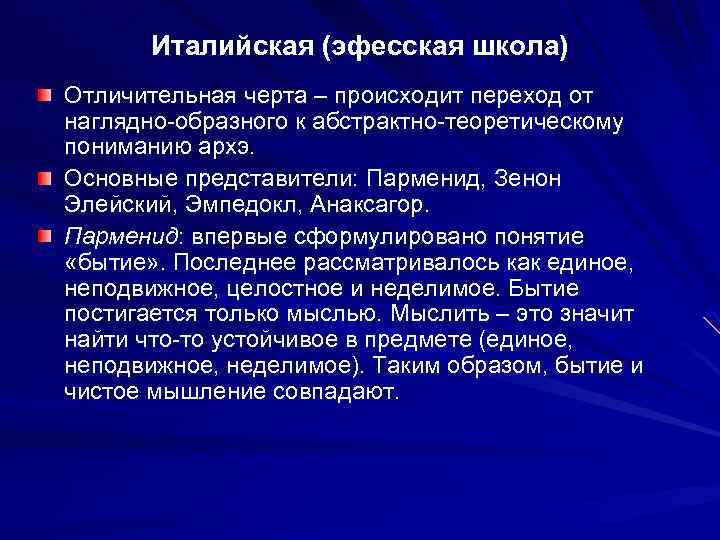 Италийская (эфесская школа)

Отличительная черта – происходит переход от наглядно-образного к абстрактно-теоретическому пониманию архэ.

Основные представители: Парменид, Зенон Элейский, Эмпедокл, Анаксагор.

Парменид: впервые сформулировано понятие «бытие». Последнее рассматривалось как единое, неподвижное, целостное и неделимое. Бытие постигается только мыслью. Мыслить – это значит найти что-то устойчивое в предмете (единое, неподвижное, неделимое). Таким образом, бытие и чистое мышление совпадают.